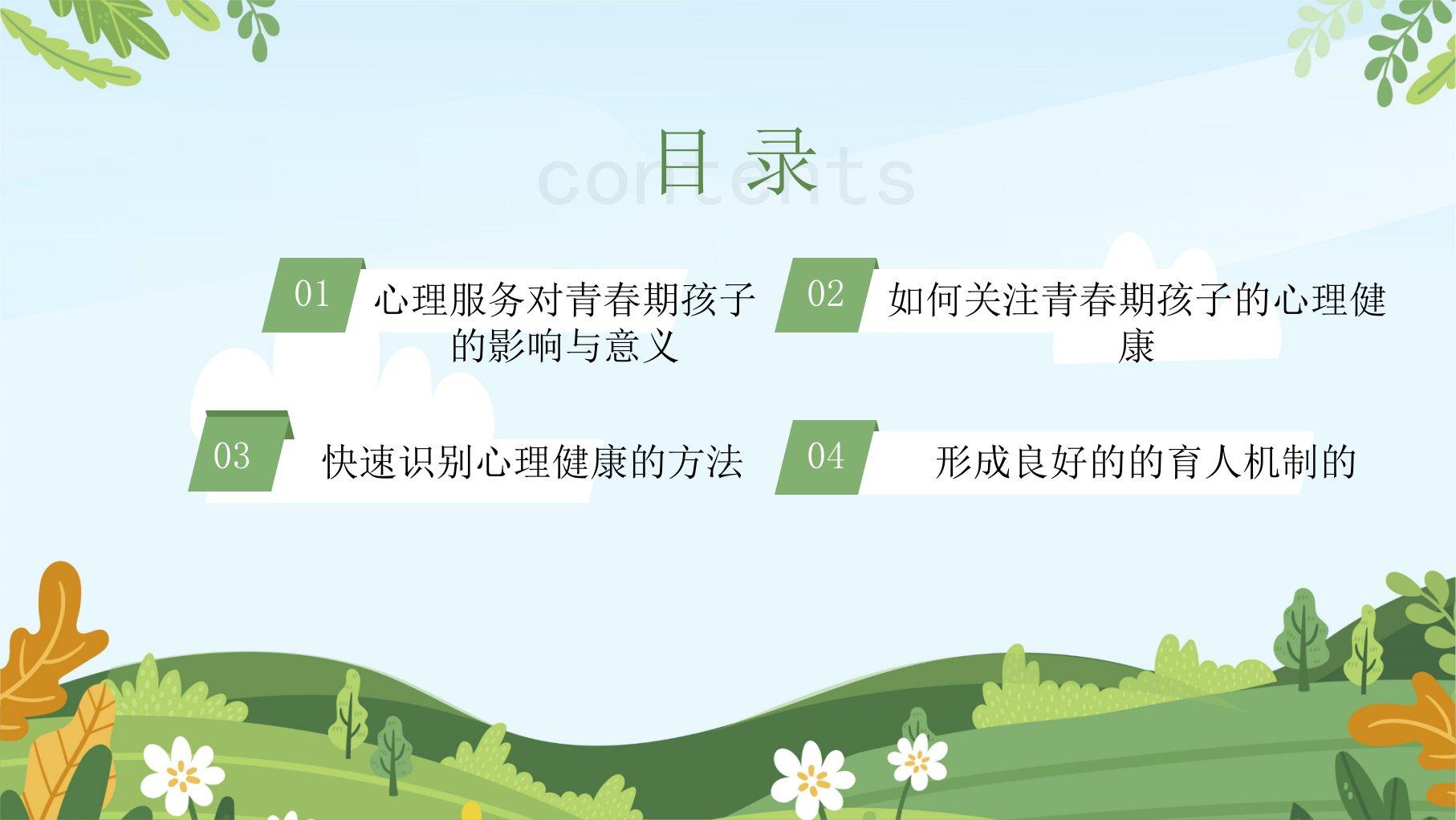 目录

contents

01 心理服务对青春期孩子的影响与意义

02 如何关注青春期孩子的心理健康

03 快速识别心理健康的方法

04 形成良好的的育人机制的